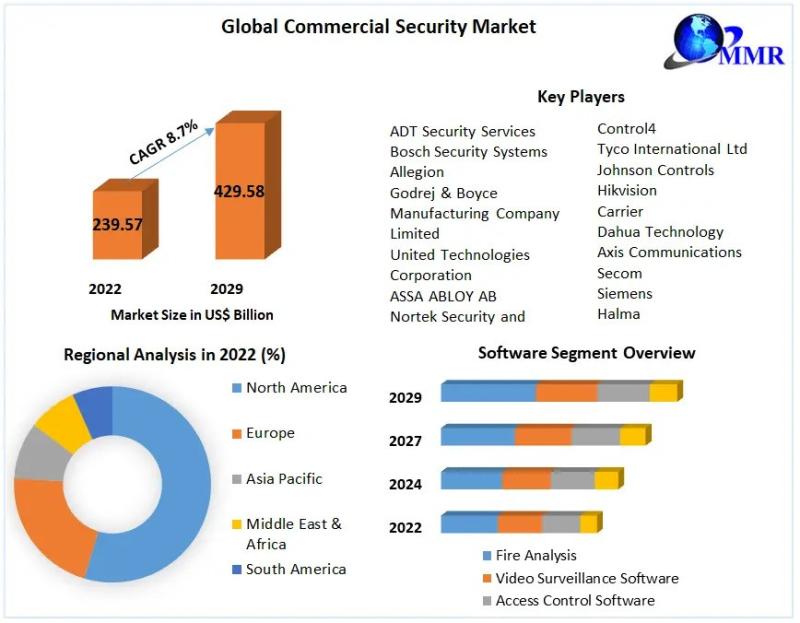 Global Commercial Security Market

MMR

CAGR 8.7%

239.57

429.58

2022

2029

Market Size in US$ Billion

Key Players

ADT Security Services
Bosch Security Systems
Allegion
Godrej & Boyce Manufacturing Company Limited
United Technologies Corporation
ASSA ABLOY AB
Nortek Security and

Control4
Tyco International Ltd
Johnson Controls
Hikvision
Carrier
Dahua Technology
Axis Communications
Secom
Siemens
Halma

Regional Analysis in 2022 (%)

North America
Europe
Asia Pacific
Middle East & Africa
South America

Software Segment Overview

2029
2027
2024
2022

Fire Analysis
Video Surveillance Software
Access Control Software